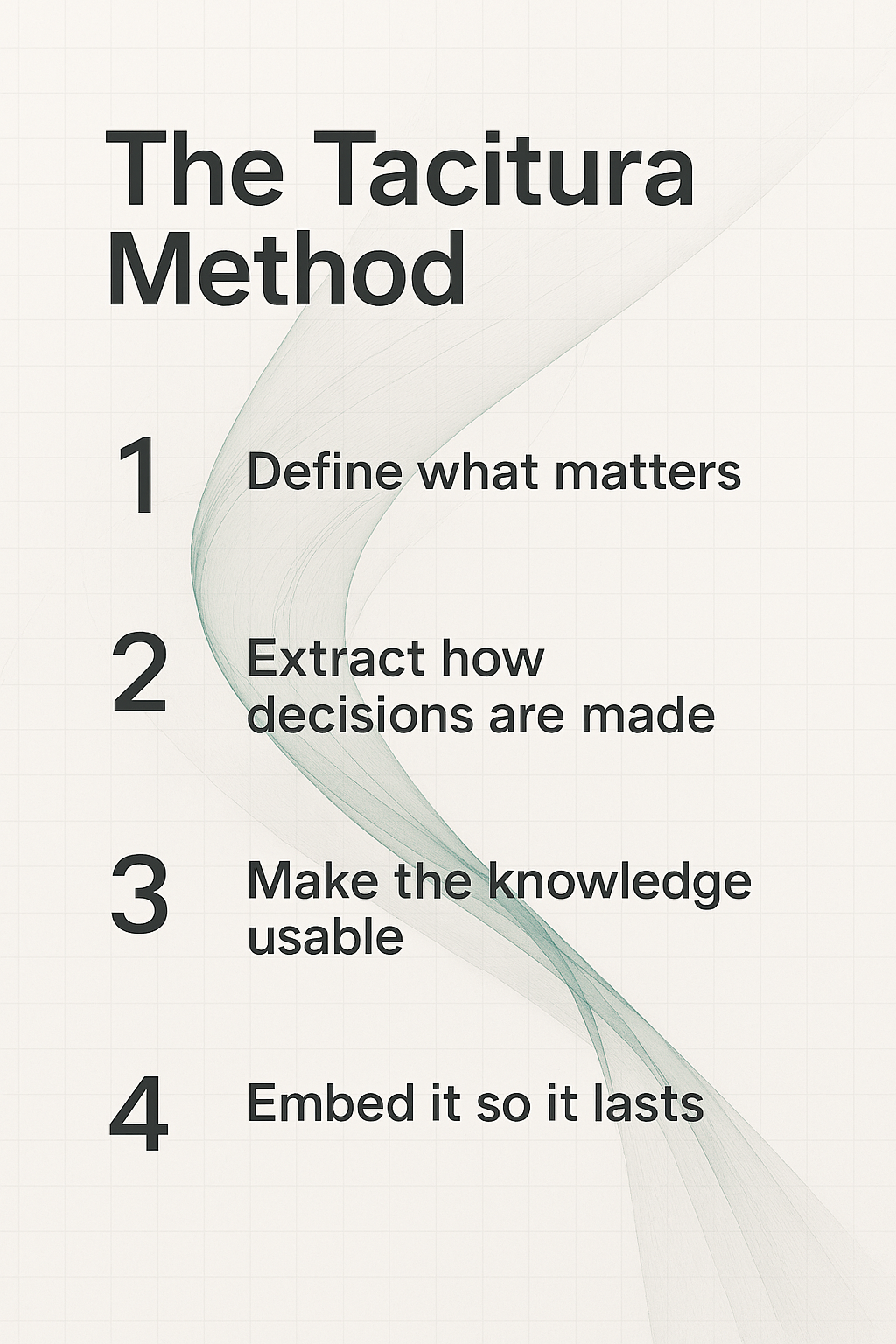 The Tacitura Method

1 Define what matters

2 Extract how decisions are made

3 Make the knowledge usable

4 Embed it so it lasts